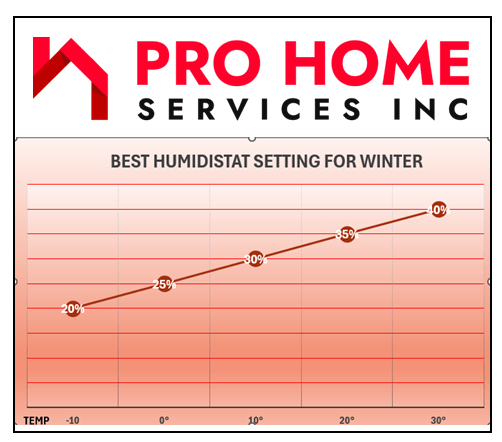 PRO HOME
SERVICES INC

BEST HUMIDISTAT SETTING FOR WINTER

20%
25%
30%
35%
40%

TEMP -10 0° 10° 20° 30°